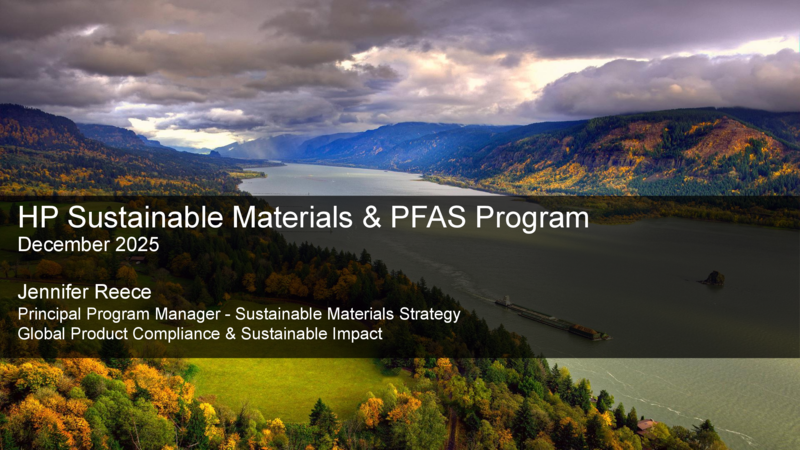 HP Sustainable Materials & PFAS Program
December 2025

Jennifer Reece
Principal Program Manager - Sustainable Materials Strategy
Global Product Compliance & Sustainable Impact